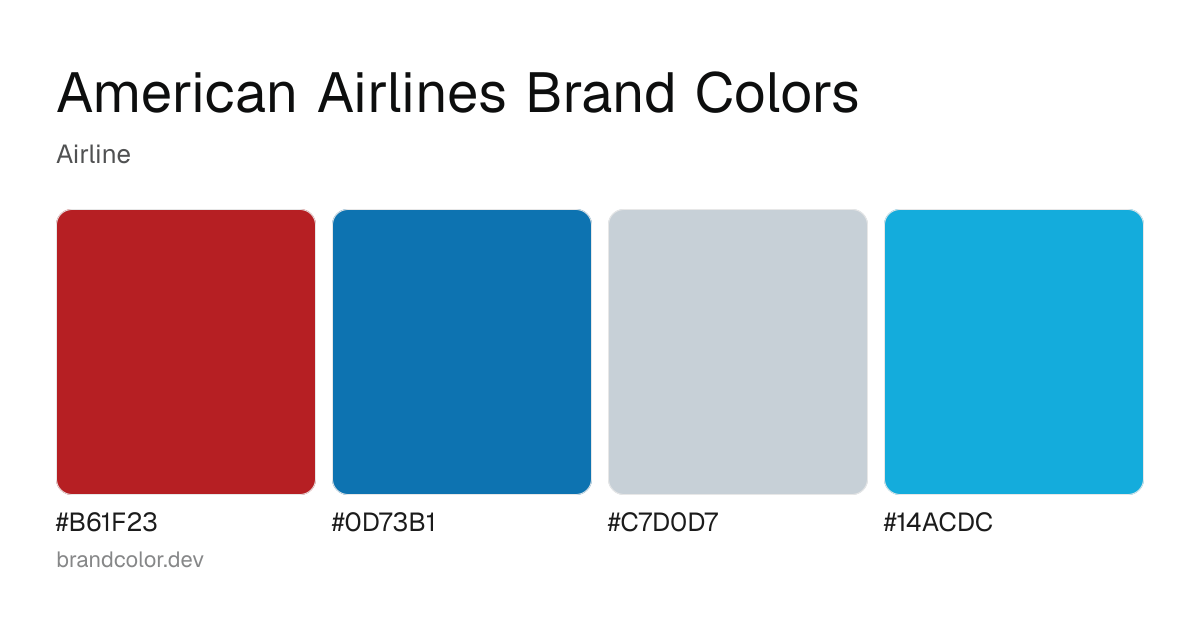 American Airlines Brand Colors

Airline

#B61F23

#0D73B1

#C7D0D7

#14ACDC

brandcolor.dev